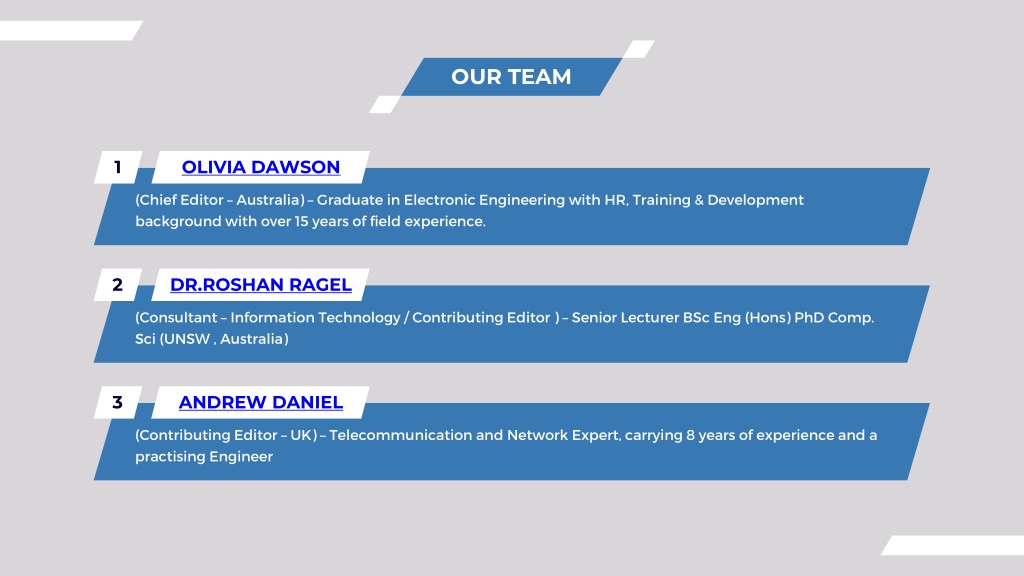 OUR TEAM

1 OLIVIA DAWSON

(Chief Editor – Australia) – Graduate in Electronic Engineering with HR, Training & Development background with over 15 years of field experience.

2 DR.ROSHAN RAGEL

(Consultant – Information Technology / Contributing Editor ) – Senior Lecturer BSc Eng (Hons) PhD Comp. Sci (UNSW , Australia)

3 ANDREW DANIEL

(Contributing Editor – UK) – Telecommunication and Network Expert, carrying 8 years of experience and a practising Engineer